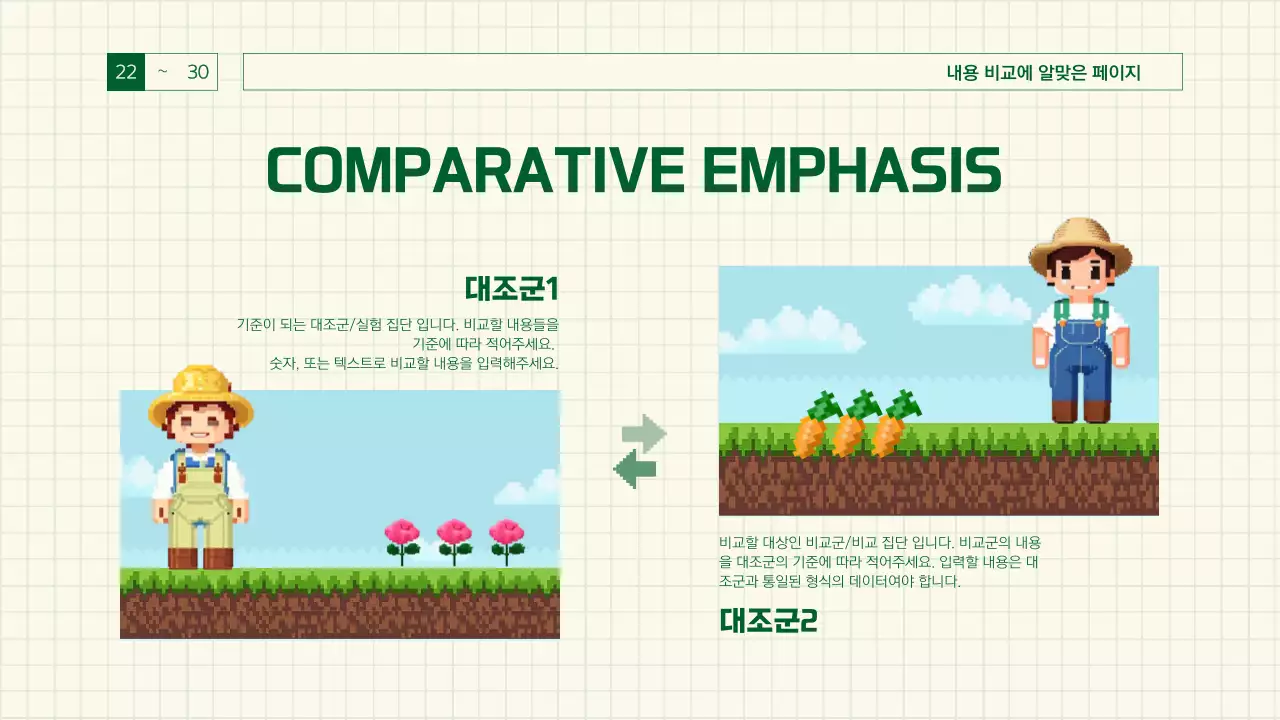 22 ~ 30

내용 비교에 알맞은 페이지

COMPARATIVE EMPHASIS

대조군1

기준이 되는 대조군/실험 집단 입니다. 비교할 내용들을 기준에 따라 적어주세요. 숫자, 또는 텍스트로 비교할 내용을 입력해주세요.

비교할 대상인 비교군/비교 집단 입니다. 비교군의 내용을 대조군의 기준에 따라 적어주세요. 입력할 내용은 대조군과 통일된 형식의 데이터여야 합니다.

대조군2